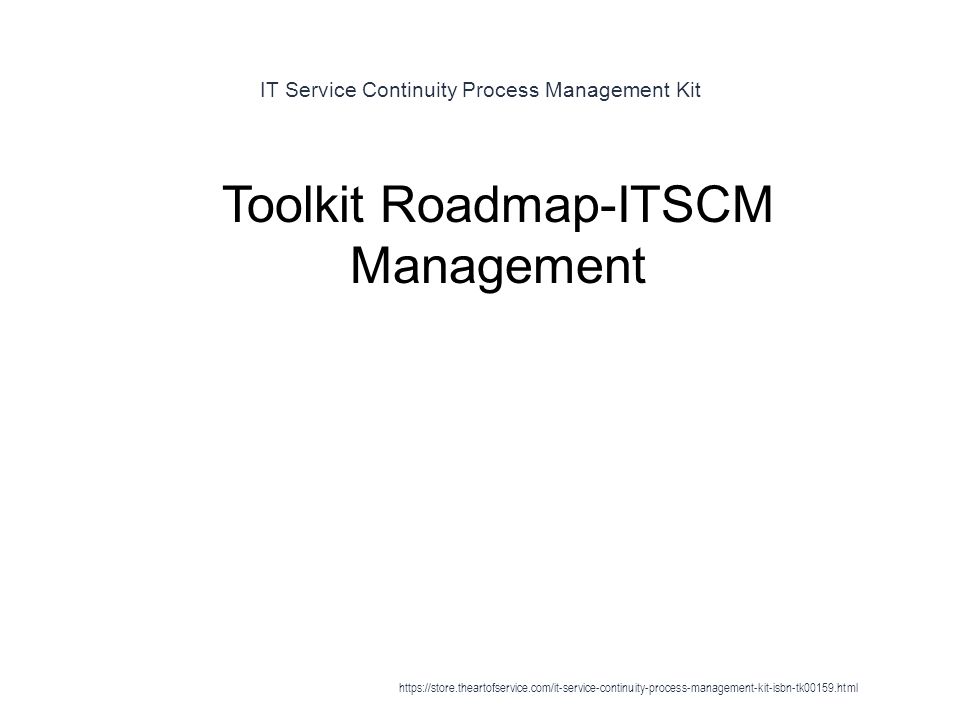 IT Service Continuity Process Management Kit

Toolkit Roadmap-ITSCM Management

https://store.theartofservice.com/it-service-continuity-process-management-kit-isbn-tk00159.html